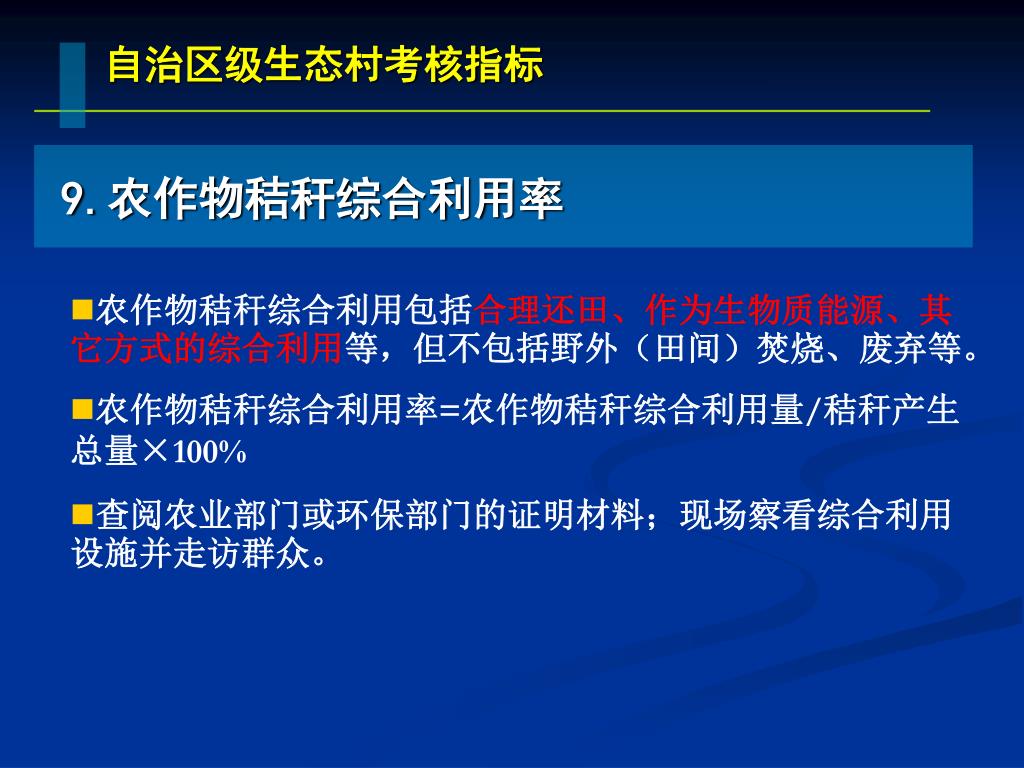 自治区级生态村考核指标

9. 农作物秸秆综合利用率

■农作物秸秆综合利用包括合理还田、作为生物质能源、其它方式的综合利用等，但不包括野外（田间）焚烧、废弃等。

■农作物秸秆综合利用率=农作物秸秆综合利用量/秸秆产生总量×100%

■查阅农业部门或环保部门的证明材料；现场察看综合利用设施并走访群众。